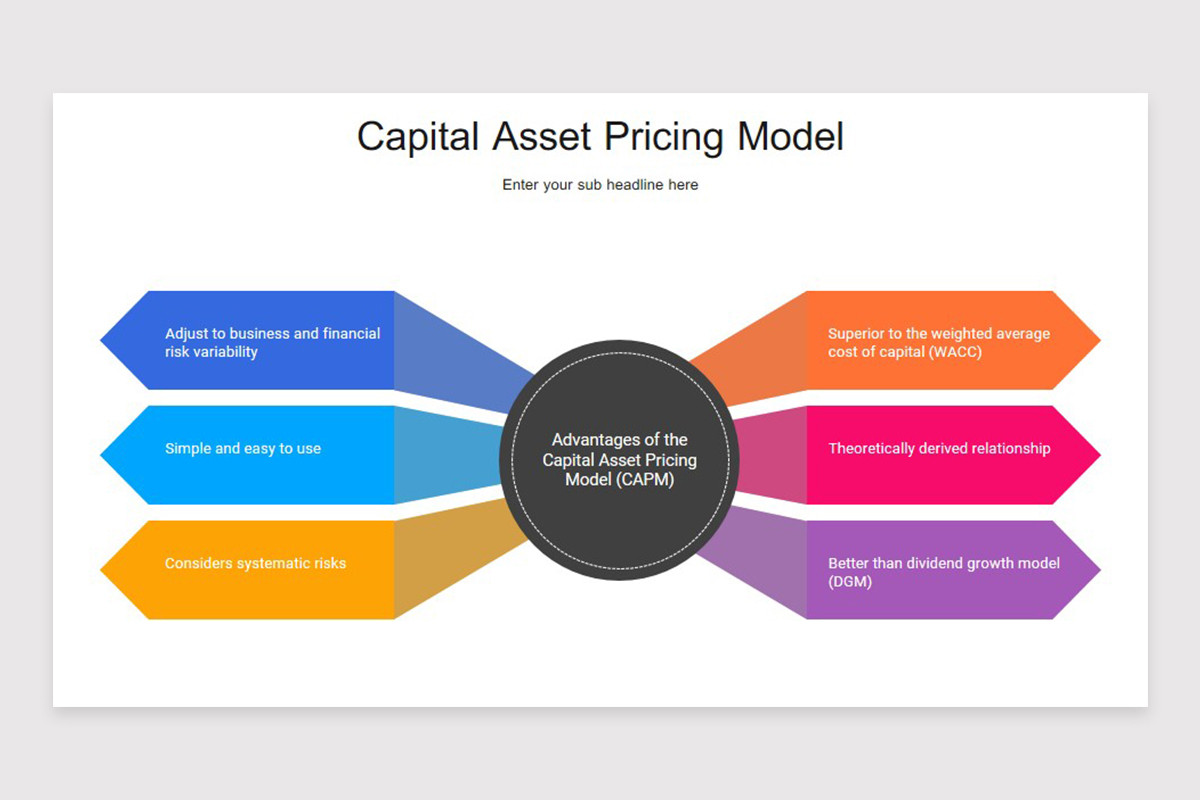 Capital Asset Pricing Model

Enter your sub headline here

Adjust to business and financial risk variability

Simple and easy to use

Considers systematic risks

Advantages of the Capital Asset Pricing Model (CAPM)

Superior to the weighted average cost of capital (WACC)

Theoretically derived relationship

Better than dividend growth model (DGM)